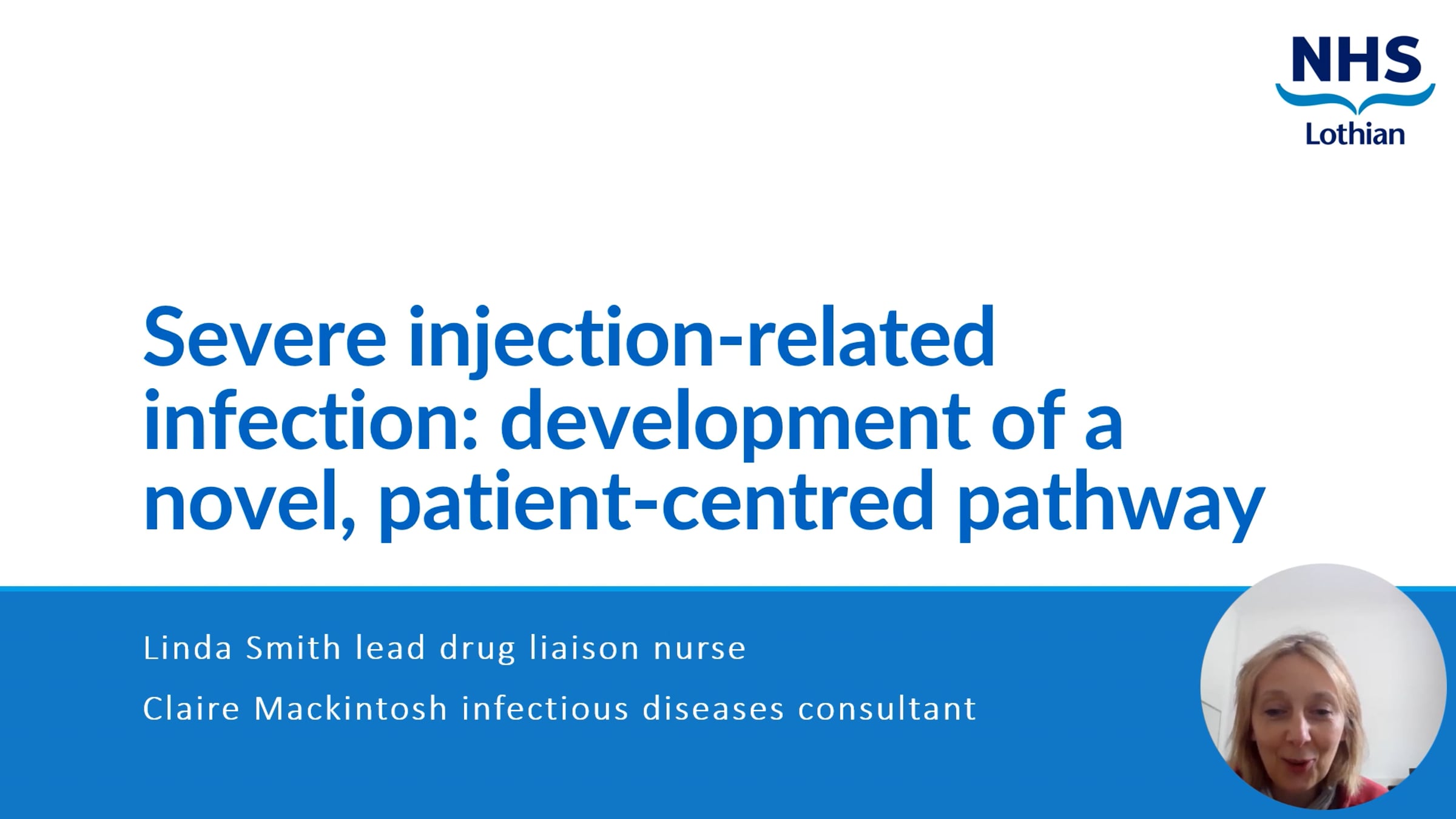 NHS
Lothian

Severe injection-related infection: development of a novel, patient-centred pathway

Linda Smith lead drug liaison nurse

Claire Mackintosh infectious diseases consultant